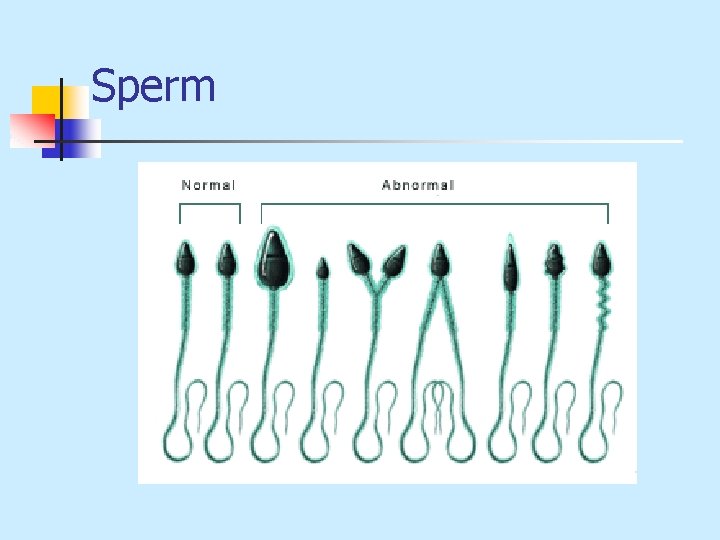 Sperm

Normal

Abnormal